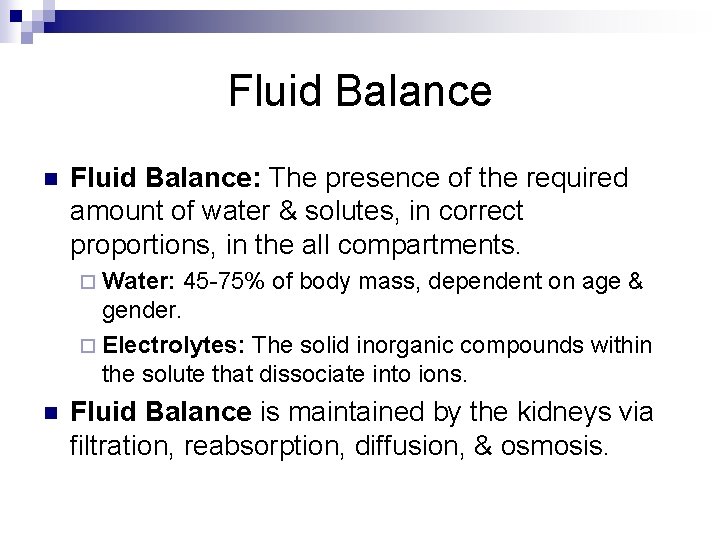 Fluid Balance

Fluid Balance: The presence of the required amount of water & solutes, in correct proportions, in the all compartments.

Water: 45-75% of body mass, dependent on age & gender.

Electrolytes: The solid inorganic compounds within the solute that dissociate into ions.

Fluid Balance is maintained by the kidneys via filtration, reabsorption, diffusion, & osmosis.